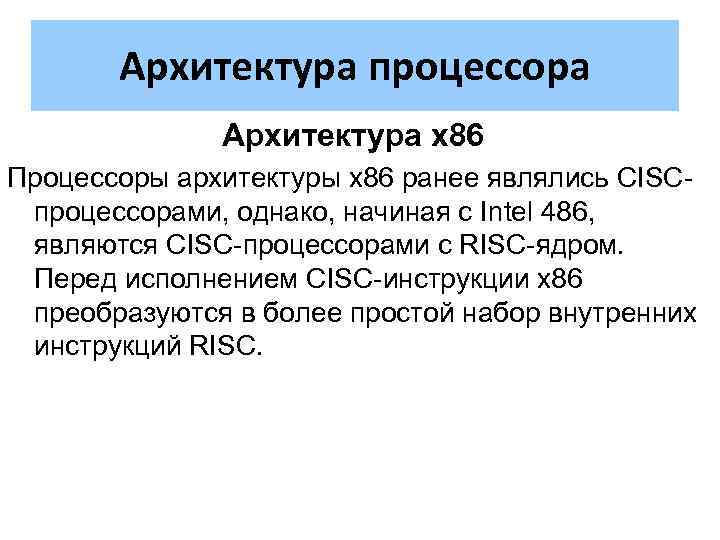 Архитектура процессора

Архитектура x86

Процессоры архитектуры x86 ранее являлись CISC-процессорами, однако, начиная с Intel 486, являются CISC-процессорами с RISC-ядром. Перед исполнением CISC-инструкции x86 преобразуются в более простой набор внутренних инструкций RISC.